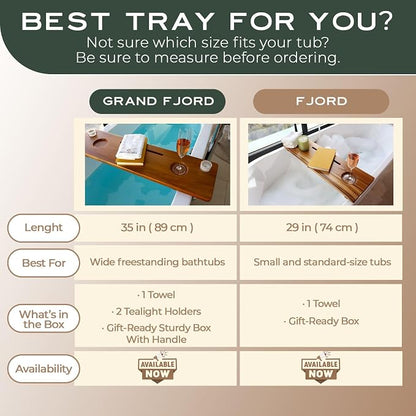 BEST TRAY FOR YOU?
Not sure which size fits your tub?
Be sure to measure before ordering.

| | GRAND FJORD | FJORD |
|---|---|---|
| Lenght | 35 in ( 89 cm ) | 29 in ( 74 cm ) |
| Best For | Wide freestanding bathtubs | Small and standard-size tubs |
| What's in the Box | · 1 Towel · 2 Tealight Holders · Gift-Ready Sturdy Box With Handle | · 1 Towel · Gift-Ready Box |
| Availability | AVAILABLE NOW | AVAILABLE NOW |